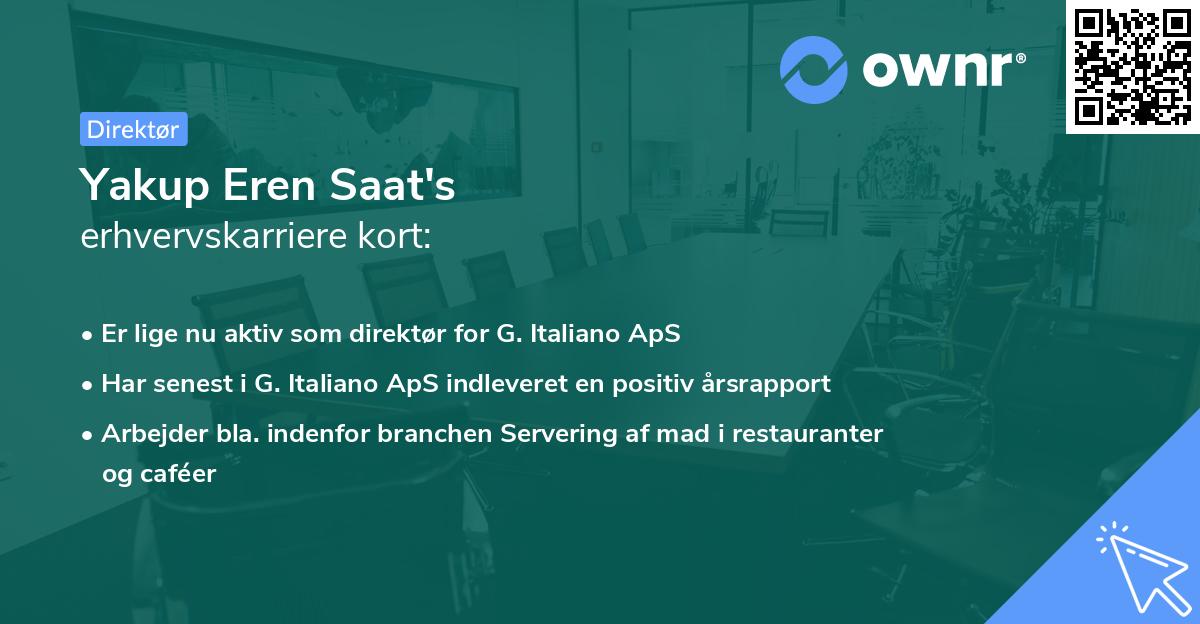 ownr®

Direktør

Yakup Eren Saat's
erhvervskarriere kort:

• Er lige nu aktiv som direktør for G. Italiano ApS
• Har senest i G. Italiano ApS indleveret en positiv årsrapport
• Arbejder bla. indenfor branchen Servering af mad i restauranter og caféer